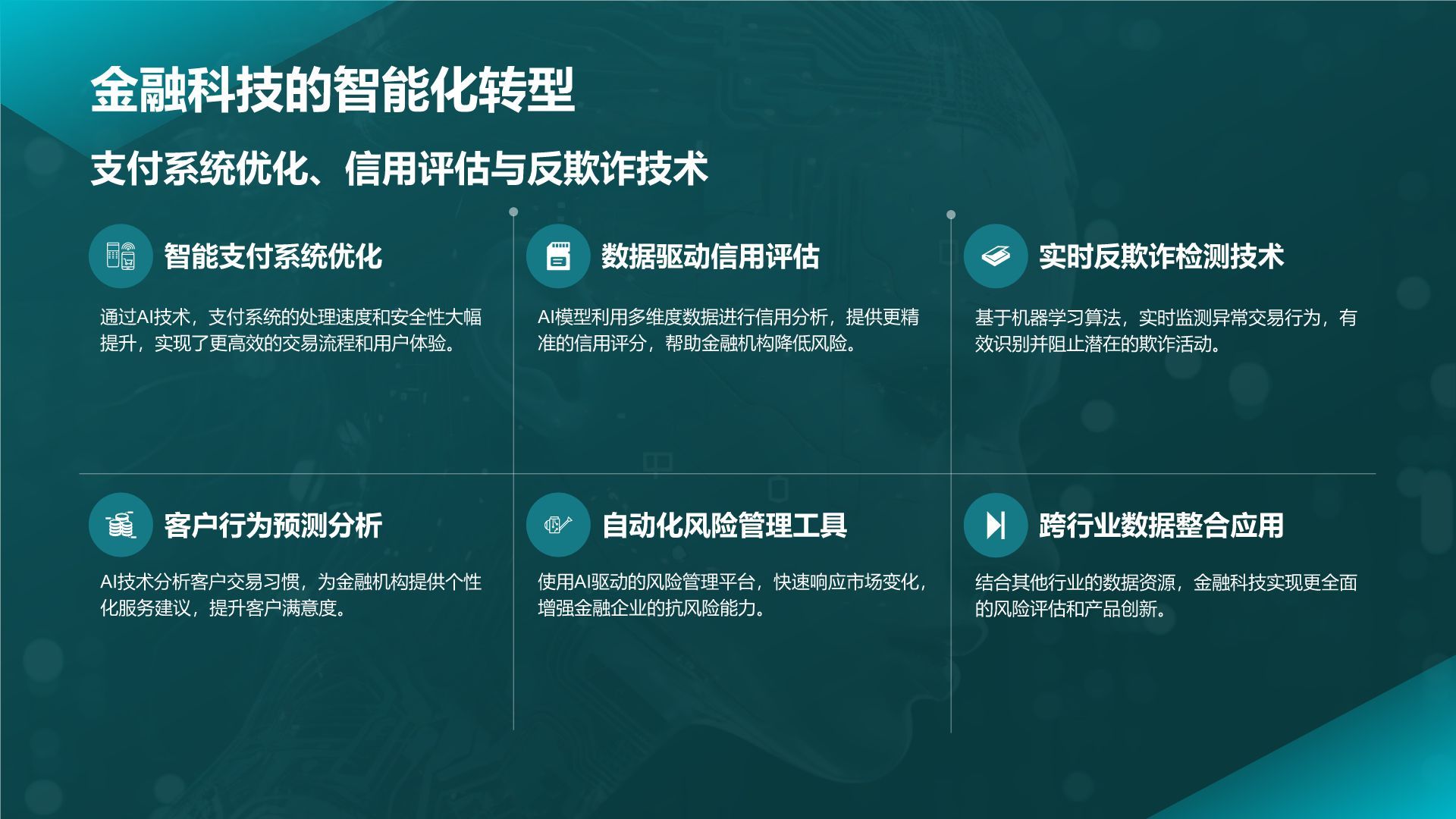 金融科技的智能化转型

支付系统优化、信用评估与反欺诈技术

智能支付系统优化

通过AI技术，支付系统的处理速度和安全性大幅提升，实现了更高效的交易流程和用户体验。

数据驱动信用评估

AI模型利用多维度数据进行信用分析，提供更精准的信用评分，帮助金融机构降低风险。

实时反欺诈检测技术

基于机器学习算法，实时监测异常交易行为，有效识别并阻止潜在的欺诈活动。

客户行为预测分析

AI技术分析客户交易习惯，为金融机构提供个性化服务建议，提升客户满意度。

自动化风险管理工具

使用AI驱动的风险管理平台，快速响应市场变化，增强金融企业的抗风险能力。

跨行业数据整合应用

结合其他行业的数据资源，金融科技实现更全面的风险评估和产品创新。